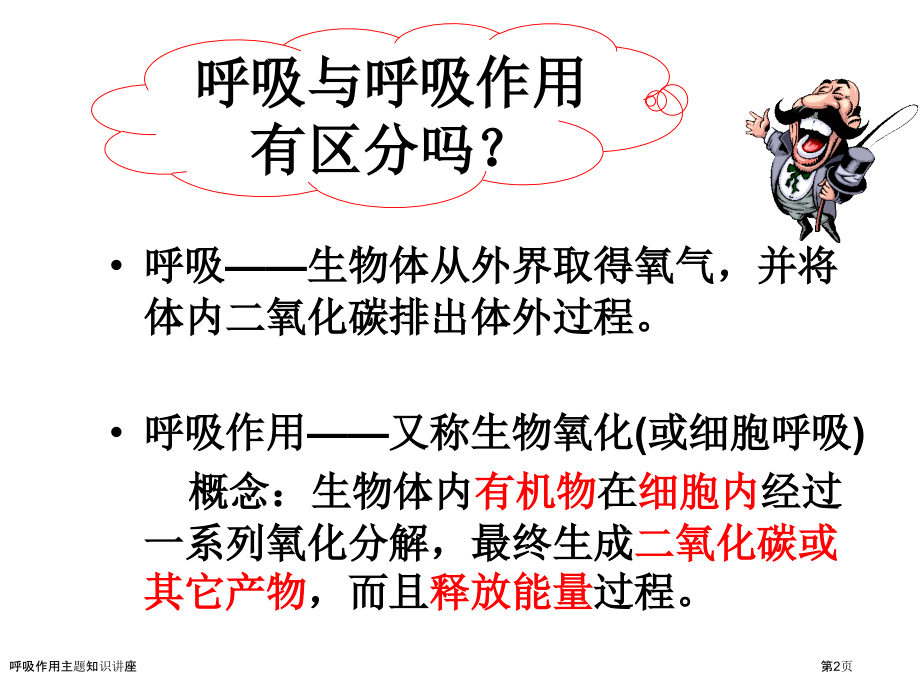 呼吸与呼吸作用有区分吗？

• 呼吸——生物体从外界取得氧气，并将体内二氧化碳排出体外过程。

• 呼吸作用——又称生物氧化(或细胞呼吸)

概念：生物体内有机物在细胞内经过一系列氧化分解，最终生成二氧化碳或其它产物，而且释放能量过程。

呼吸作用主题知识讲座

第2页